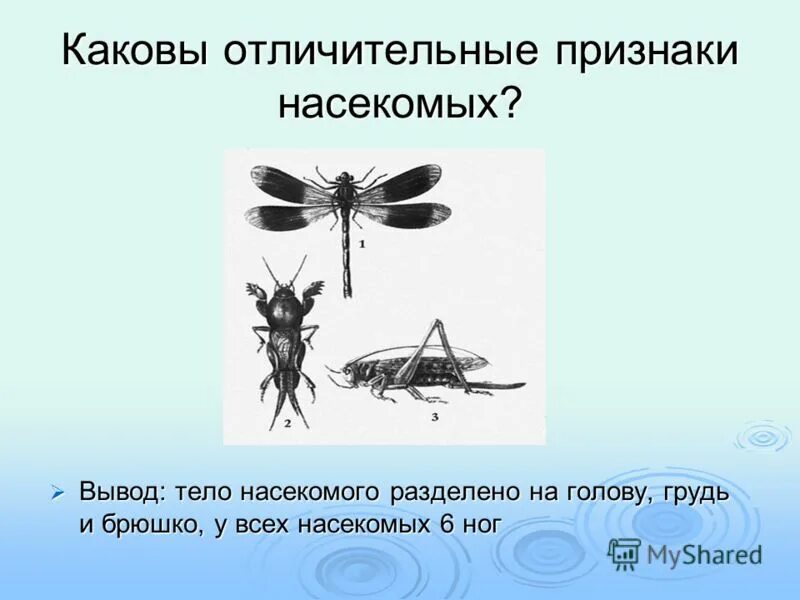 Каковы отличительные признаки насекомых?

1

2

3

➢ Вывод: тело насекомого разделено на голову, грудь и брюшко, у всех насекомых 6 ног

MyShared